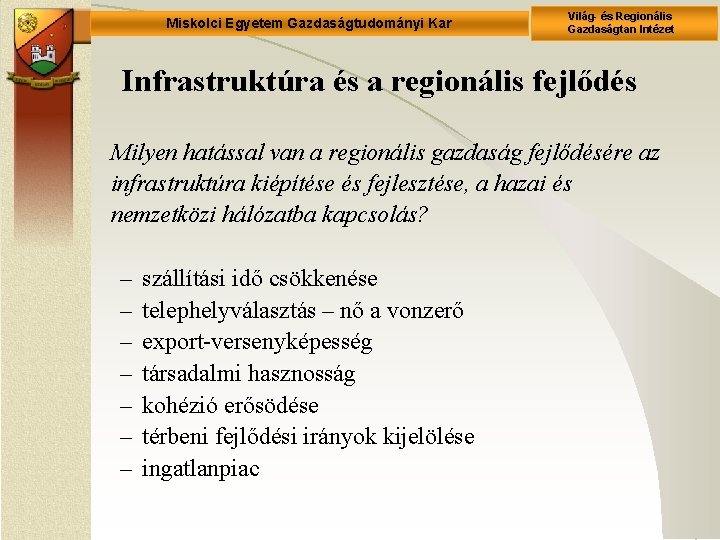 Miskolci Egyetem Gazdaságtudományi Kar

Világ- és Regionális Gazdaságtan Intézet

Infrastruktúra és a regionális fejlődés

Milyen hatással van a regionális gazdaság fejlődésére az infrastruktúra kiépítése és fejlesztése, a hazai és nemzetközi hálózatba kapcsolás?

– szállítási idő csökkenése
– telephelyválasztás – nő a vonzerő
– export-versenyképesség
– társadalmi hasznosság
– kohézió erősödése
– térbeni fejlődési irányok kijelölése
– ingatlanpiac